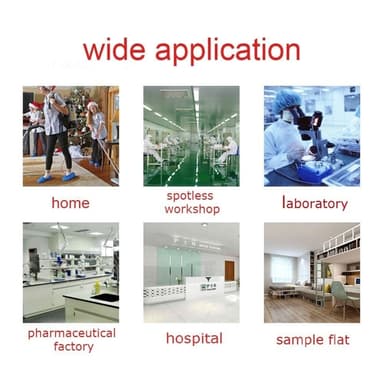 wide application

home

spotless workshop

laboratory

pharmaceutical factory

hospital

sample flat